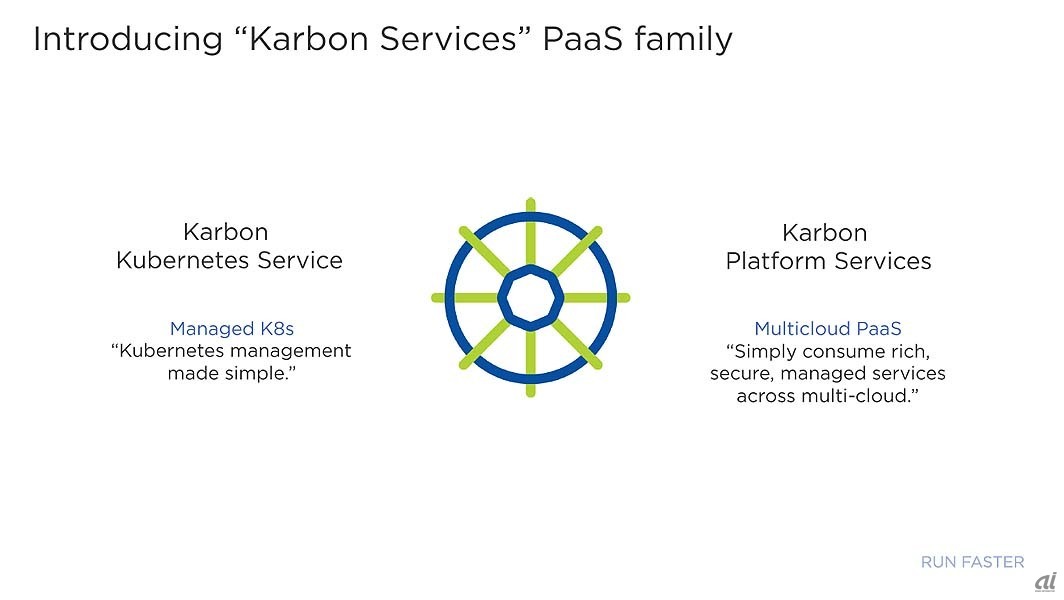 Introducing “Karbon Services” PaaS family

Karbon
Kubernetes Service

Managed K8s
“Kubernetes management made simple.”

Karbon
Platform Services

Multicloud PaaS
“Simply consume rich, secure, managed services across multi-cloud.”

RUN FASTER

ai